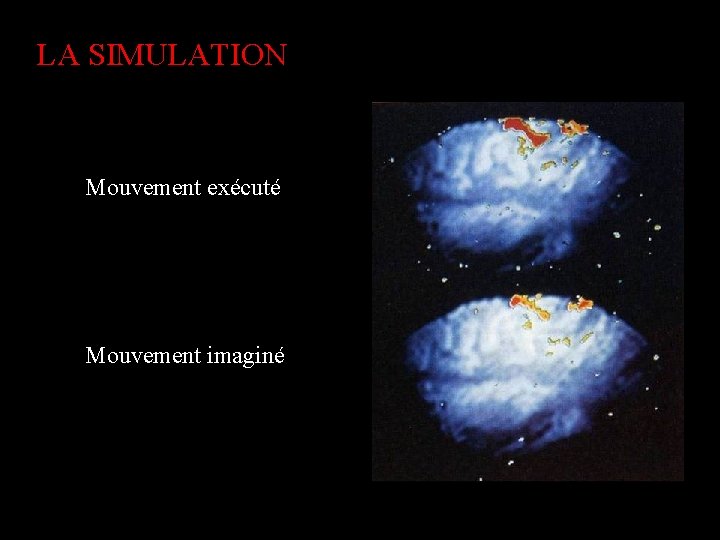 LA SIMULATION

Mouvement exécuté

Mouvement imaginé